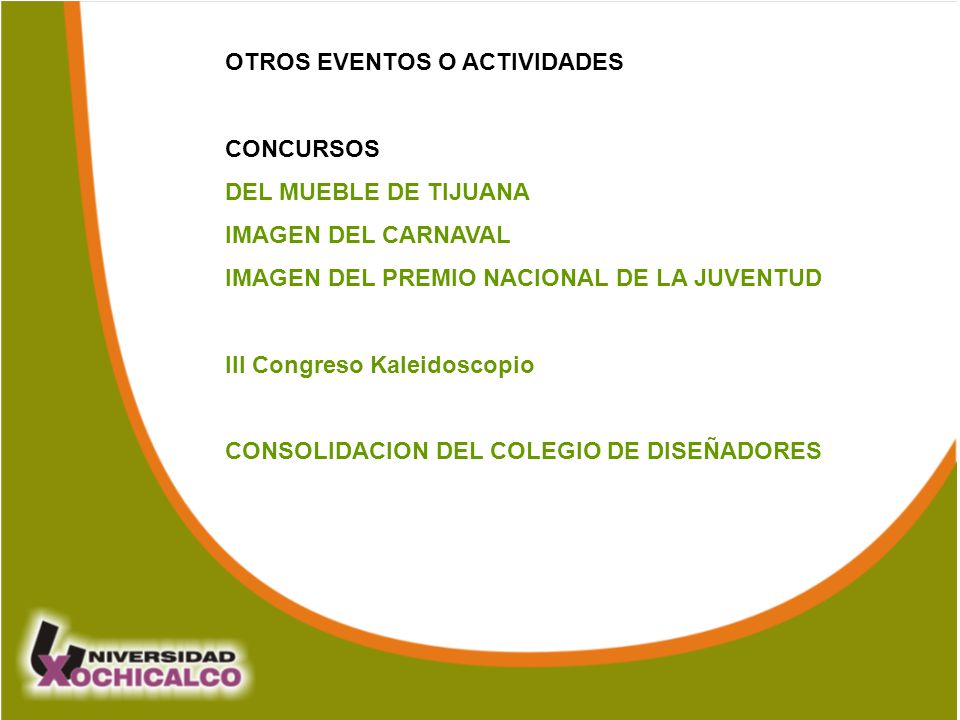 OTROS EVENTOS O ACTIVIDADES

CONCURSOS
DEL MUEBLE DE TIJUANA
IMAGEN DEL CARNAVAL
IMAGEN DEL PREMIO NACIONAL DE LA JUVENTUD

III Congreso Kaleidoscopio

CONSOLIDACION DEL COLEGIO DE DISEÑADORES

UNIVERSIDAD
XOCHICALCO